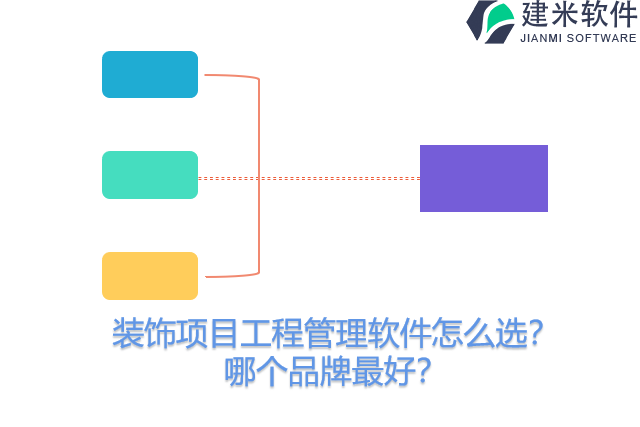 建米软件
JIANMI SOFTWARE

装饰项目工程管理软件怎么选?
哪个品牌最好?